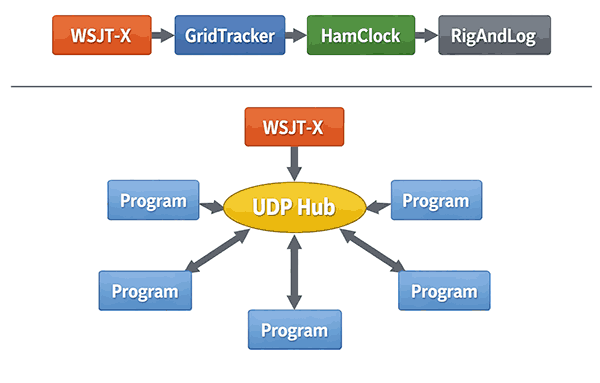 WSJT-X
GridTracker
HamClock
RigAndLog

WSJT-X
Program
UDP Hub
Program
Program
Program
Program